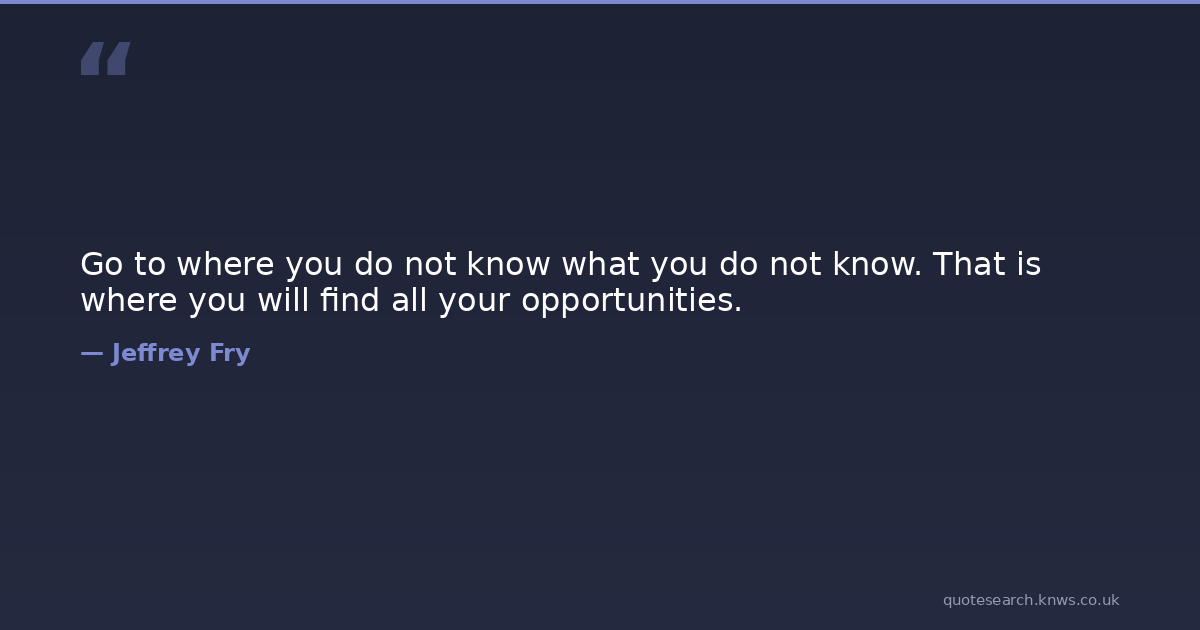 “

Go to where you do not know what you do not know. That is where you will find all your opportunities.

— Jeffrey Fry

quotesearch.knws.co.uk